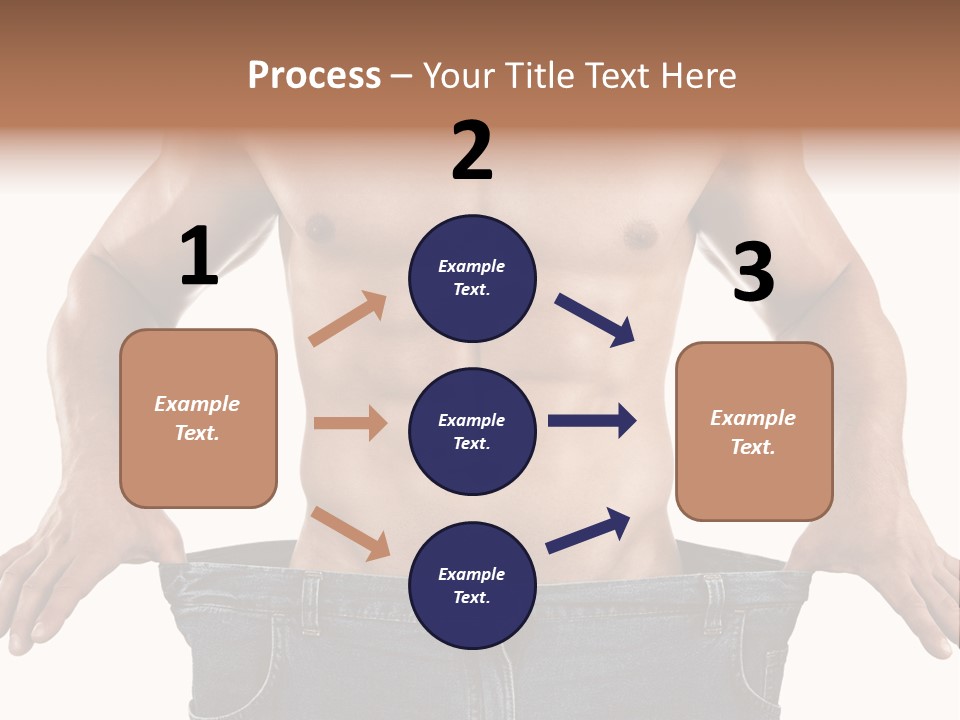 Process – Your Title Text Here

1

Example Text.

2

Example Text.

Example Text.

Example Text.

3

Example Text.